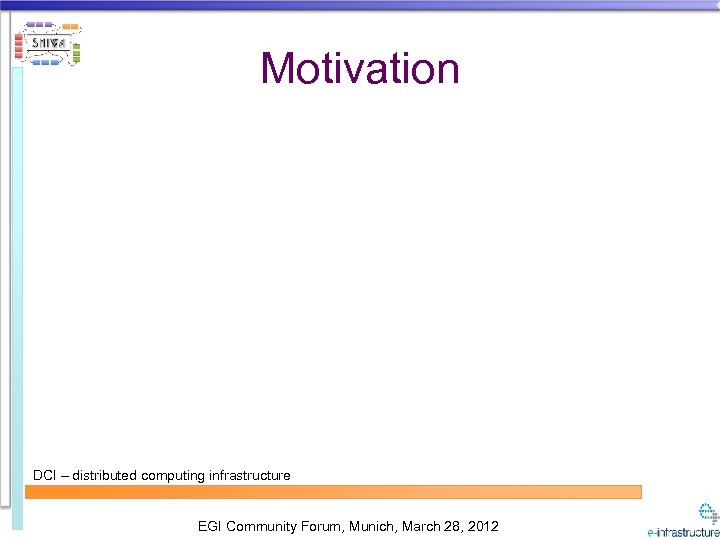 SHIWA

Motivation

DCI – distributed computing infrastructure

EGI Community Forum, Munich, March 28, 2012

e-infrastructure